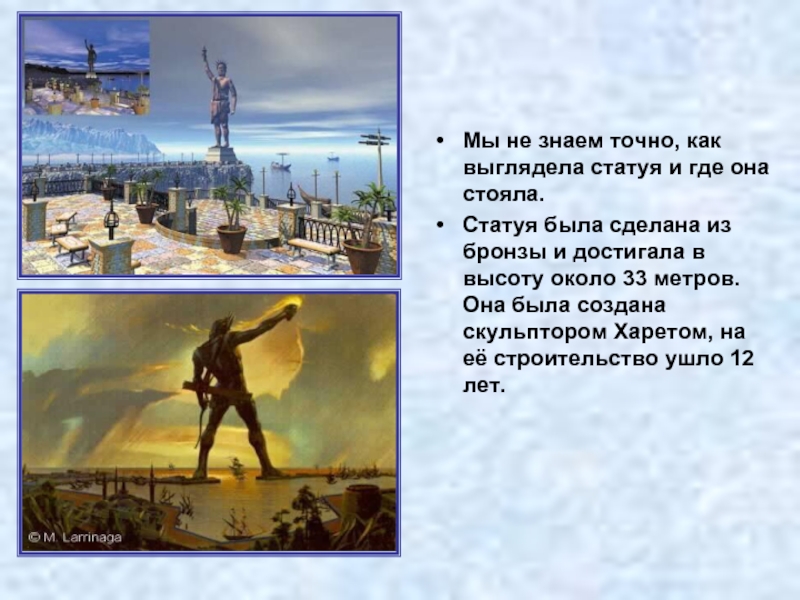 © M. Larrinaga

• Мы не знаем точно, как выглядела статуя и где она стояла.

• Статуя была сделана из бронзы и достигала в высоту около 33 метров. Она была создана скульптором Харетом, на её строительство ушло 12 лет.